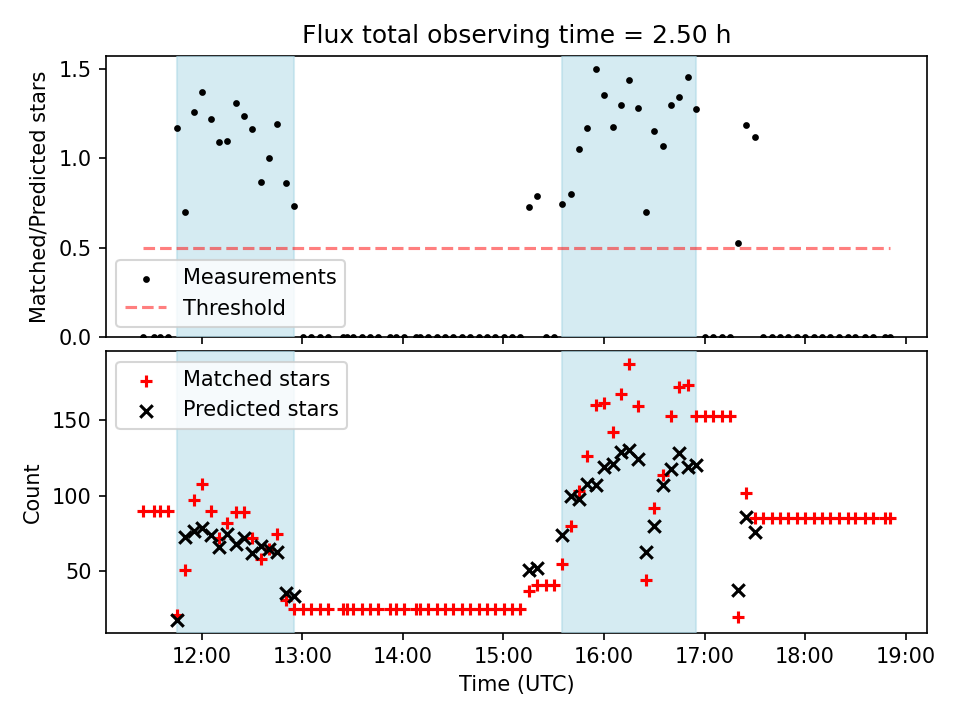 Flux total observing time = 2.50 h

Matched/Predicted stars

1.5
1.0
0.5
0.0

Measurements
Threshold

Matched stars
Predicted stars

Count

150
100
50

12:00 13:00 14:00 15:00 16:00 17:00 18:00 19:00

Time (UTC)